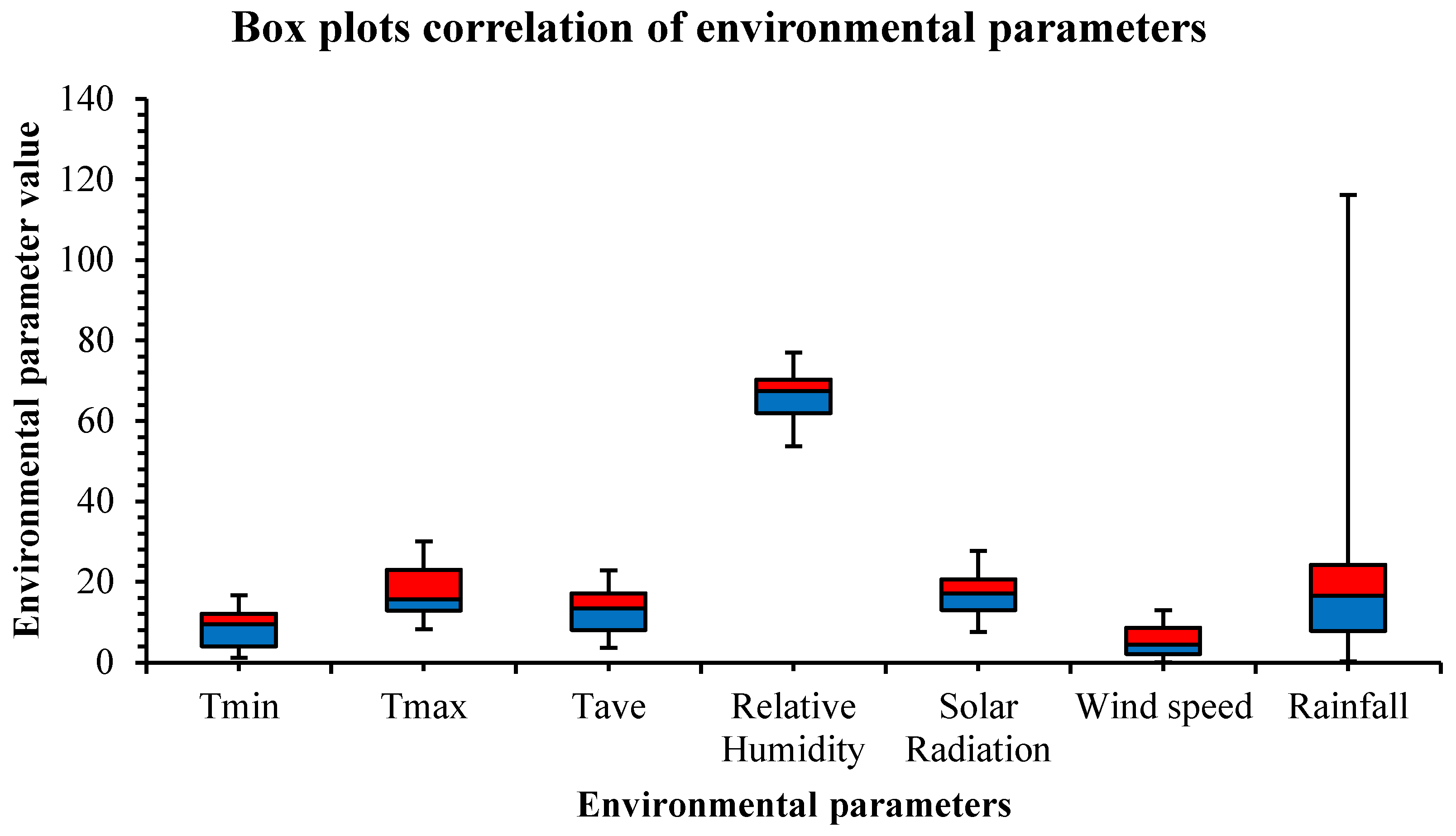 Box plots correlation of environmental parameters

Environmental parameter value

140
120
100
80
60
40
20
0

Tmin
Tmax
Tave
Relative Humidity
Solar Radiation
Wind speed
Rainfall

Environmental parameters